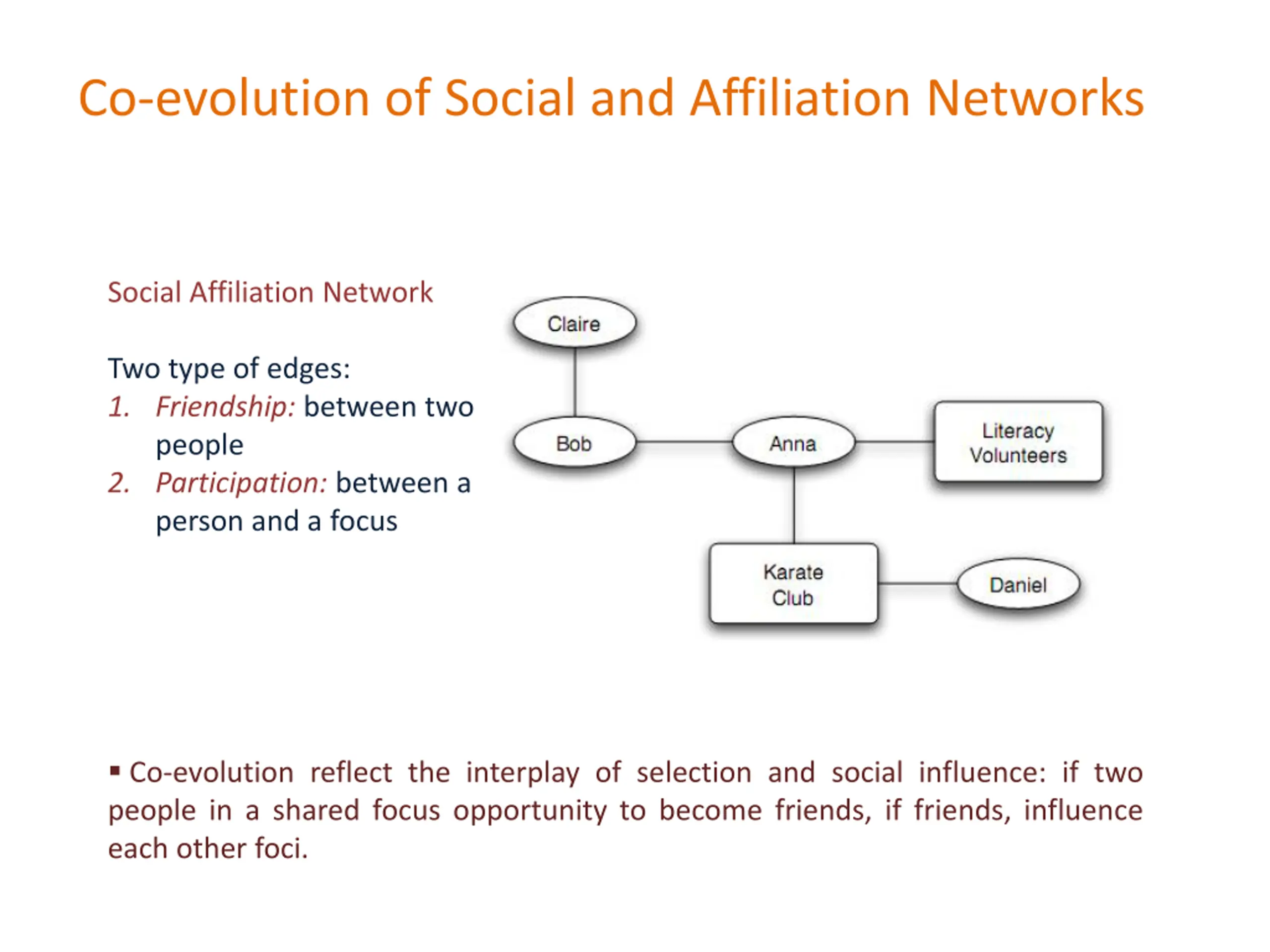 Co-evolution of Social and Affiliation Networks

Social Affiliation Network

Two type of edges:
1. Friendship: between two people
2. Participation: between a person and a focus

Claire

Bob

Anna

Literacy Volunteers

Karate Club

Daniel

▪ Co-evolution reflect the interplay of selection and social influence: if two people in a shared focus opportunity to become friends, if friends, influence each other foci.